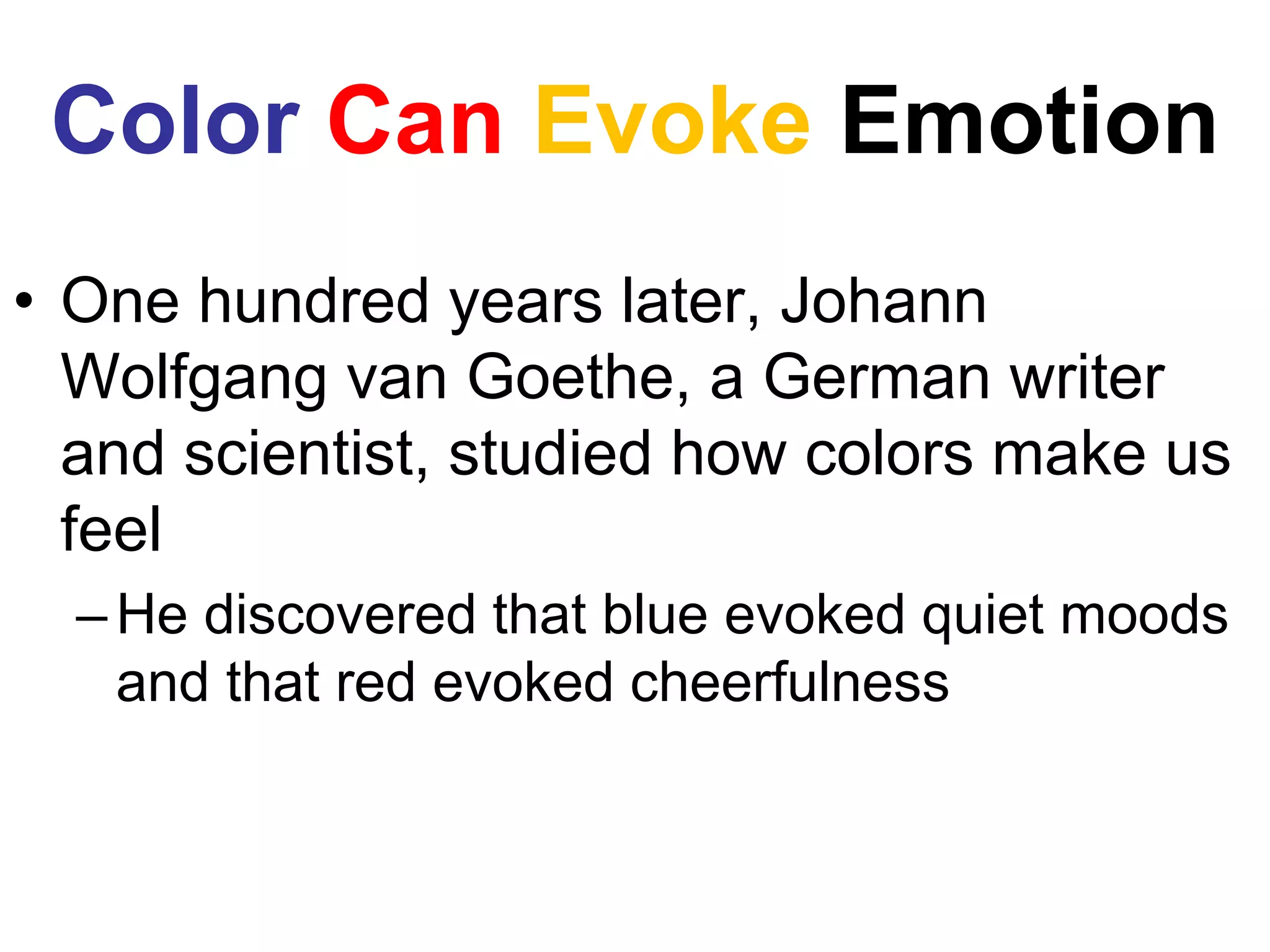 Color Can Evoke Emotion

• One hundred years later, Johann Wolfgang van Goethe, a German writer and scientist, studied how colors make us feel

– He discovered that blue evoked quiet moods and that red evoked cheerfulness